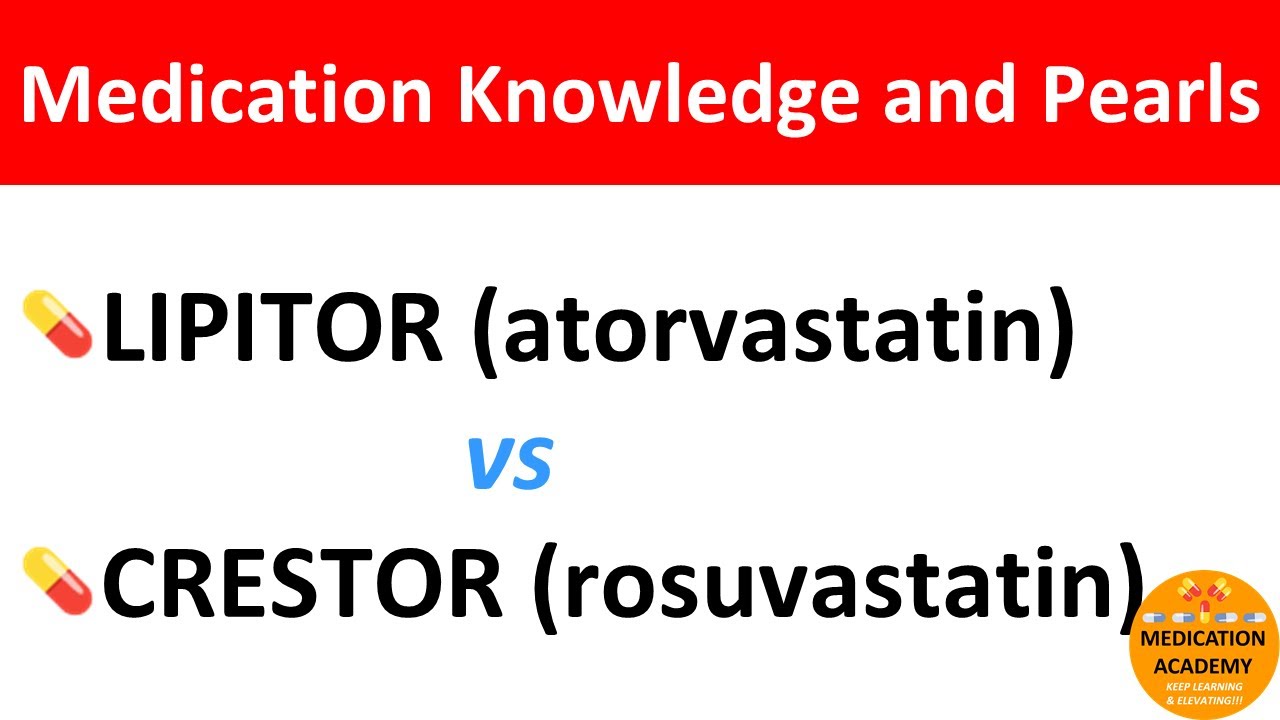 Medication Knowledge and Pearls

LIPITOR (atorvastatin)

vs

CRESTOR (rosuvastatin)

MEDICATION ACADEMY
KEEP LEARNING & ELEVATING!!!